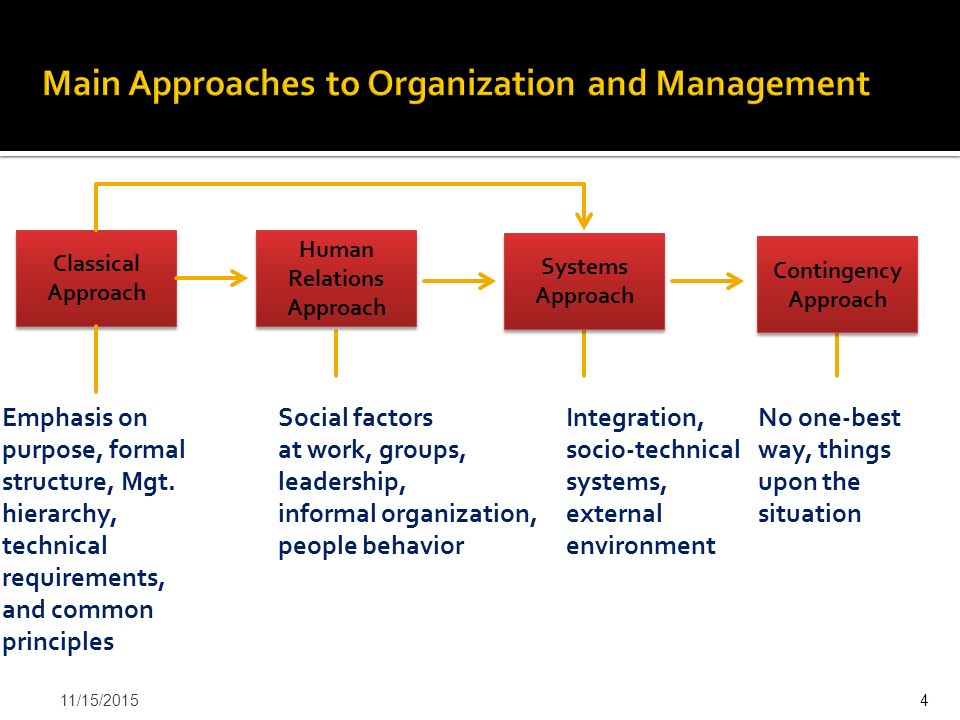 Main Approaches to Organization and Management

Classical Approach

Human Relations Approach

Systems Approach

Contingency Approach

Emphasis on purpose, formal structure, Mgt. hierarchy, technical requirements, and common principles

Social factors at work, groups, leadership, informal organization, people behavior

Integration, socio-technical systems, external environment

No one-best way, things upon the situation

11/15/2015

4